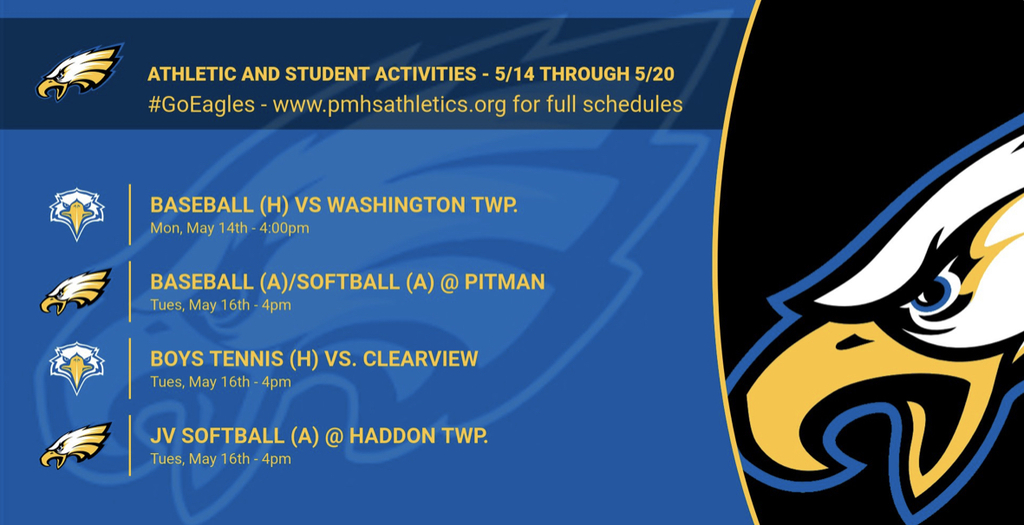 ATHLETIC AND STUDENT ACTIVITIES - 5/14 THROUGH 5/20
#GoEagles - www.pmhsathletics.org for full schedules

BASEBALL (H) VS WASHINGTON TWP.
Mon, May 14th - 4:00pm

BASEBALL (A)/SOFTBALL (A) @ PITMAN
Tues, May 16th - 4pm

BOYS TENNIS (H) VS. CLEARVIEW
Tues, May 16th - 4pm

JV SOFTBALL (A) @ HADDON TWP.
Tues, May 16th - 4pm